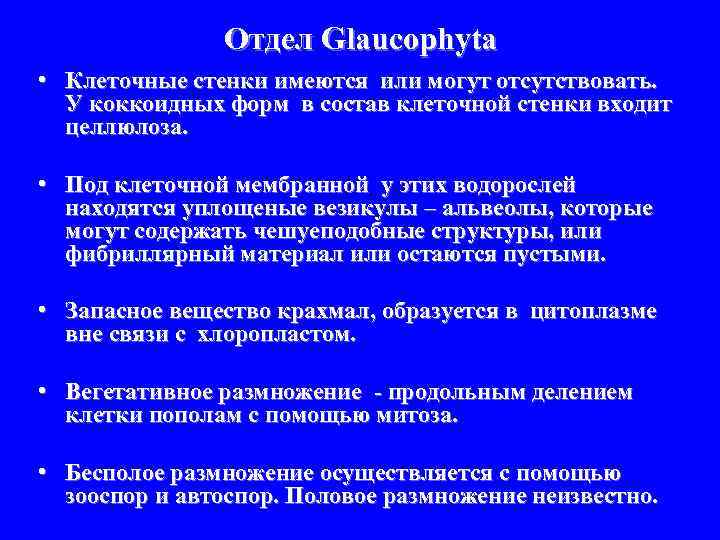 Отдел Glaucophyta

• Клеточные стенки имеются или могут отсутствовать. У коккоидных форм в состав клеточной стенки входит целлюлоза.

• Под клеточной мембранной у этих водорослей находятся уплощеные везикулы – альвеолы, которые могут содержать чешуеподобные структуры, или фибриллярный материал или остаются пустыми.

• Запасное вещество крахмал, образуется в цитоплазме вне связи с хлоропластом.

• Вегетативное размножение - продольным делением клетки пополам с помощью митоза.

• Бесполое размножение осуществляется с помощью зооспор и автоспор. Половое размножение неизвестно.